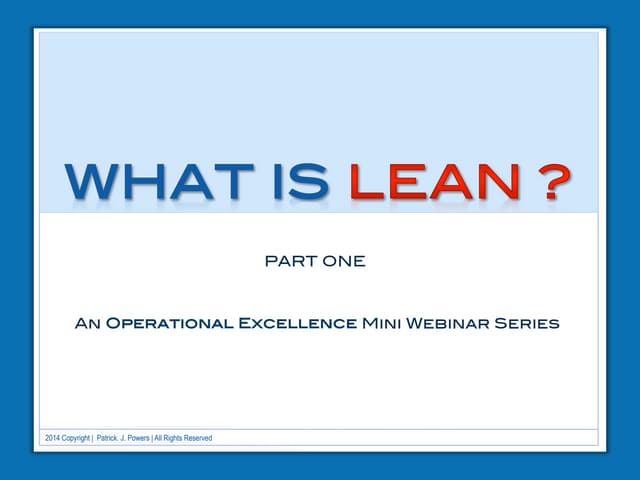 WHAT IS LEAN ?

PART ONE

An Operational Excellence Mini Webinar Series

2014 Copyright | Patrick. J. Powers | All Rights Reserved